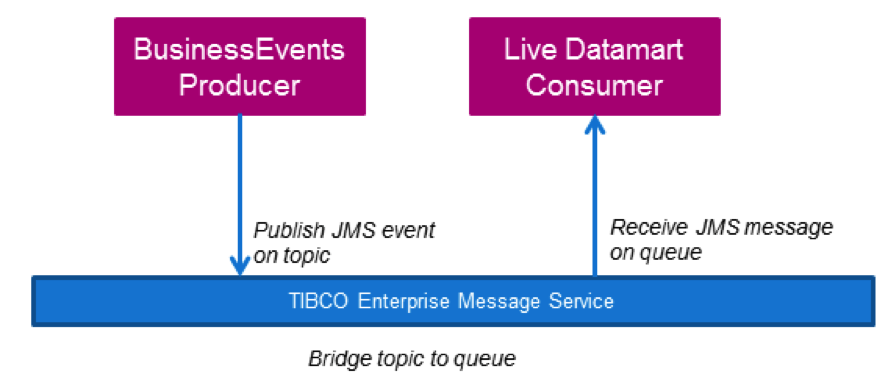 BusinessEvents Producer

Live Datamart Consumer

Publish JMS event on topic

Receive JMS message on queue

TIBCO Enterprise Message Service

Bridge topic to queue